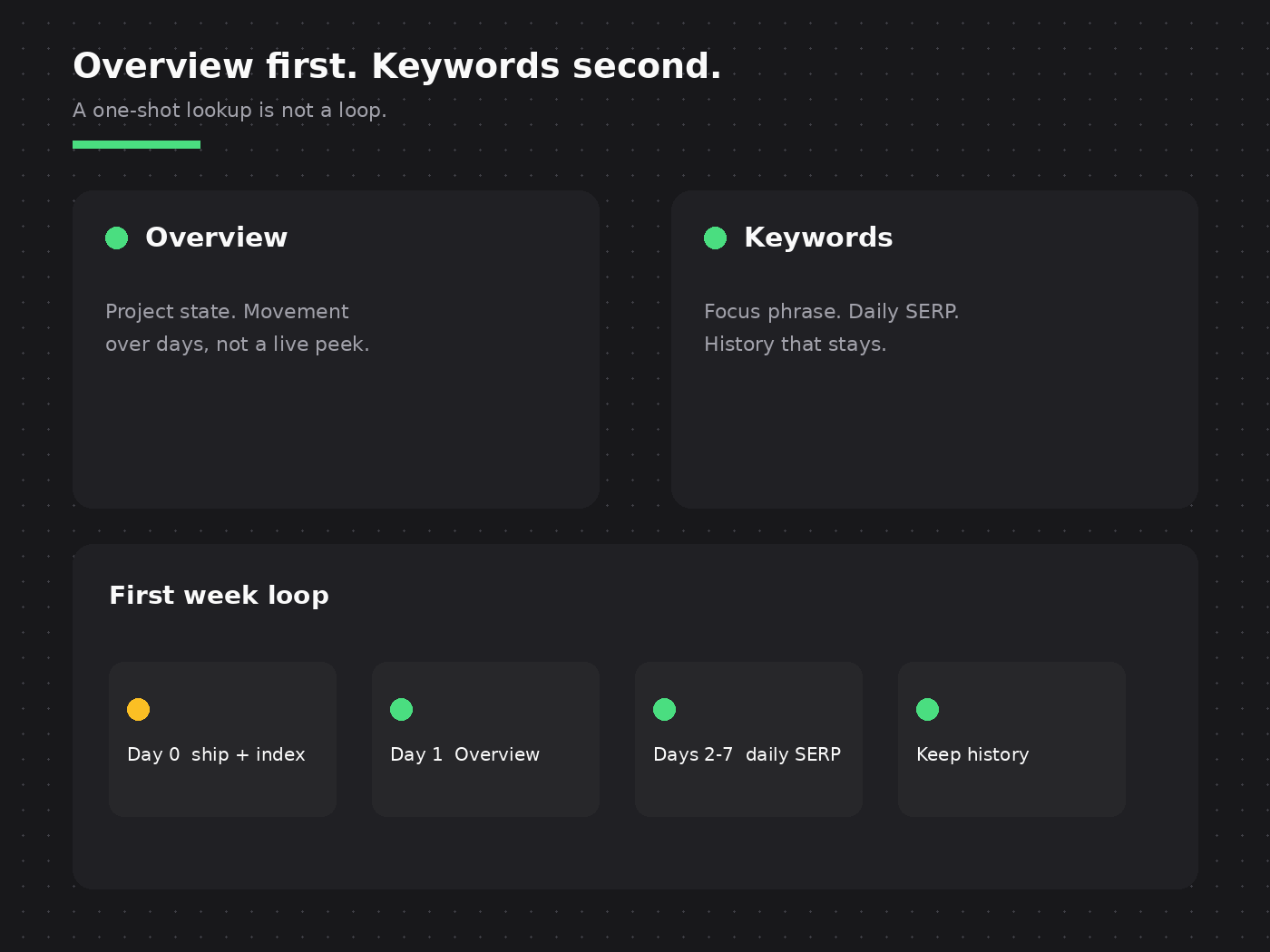 Overview first. Keywords second.

A one-shot lookup is not a loop.

Overview

Project state. Movement over days, not a live peek.

Keywords

Focus phrase. Daily SERP. History that stays.

First week loop

Day 0 ship + index

Day 1 Overview

Days 2-7 daily SERP

Keep history